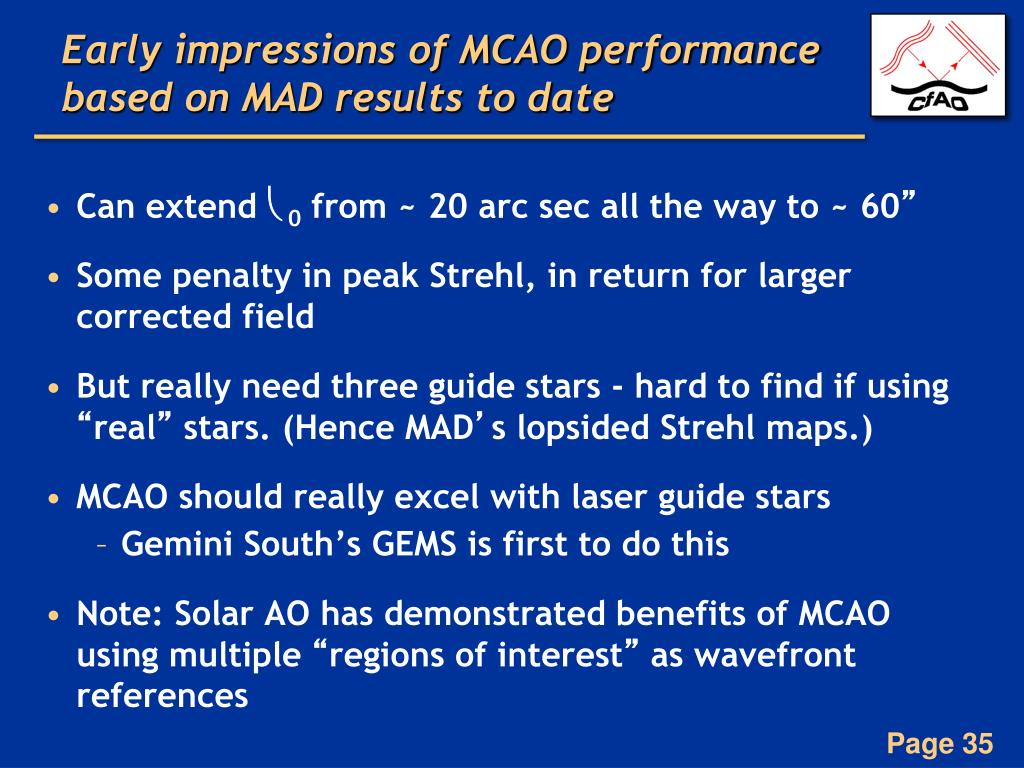 Early impressions of MCAO performance based on MAD results to date

CfAO

• Can extend $\theta_0$ from ~ 20 arc sec all the way to ~ 60”

• Some penalty in peak Strehl, in return for larger corrected field

• But really need three guide stars - hard to find if using “real” stars. (Hence MAD’s lopsided Strehl maps.)

• MCAO should really excel with laser guide stars
– Gemini South’s GEMS is first to do this

• Note: Solar AO has demonstrated benefits of MCAO using multiple “regions of interest” as wavefront references

Page 35